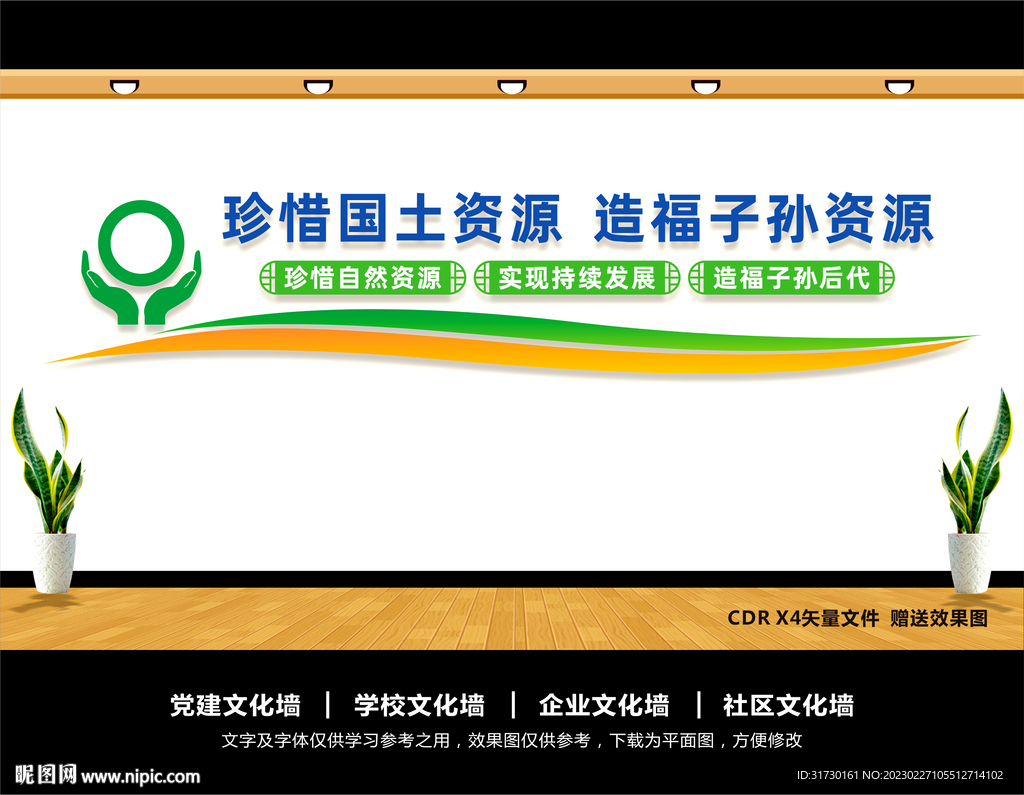 珍惜国土资源 造福子孙资源

珍惜自然资源 实现持续发展 造福子孙后代

CDR X4矢量文件 赠送效果图

党建文化墙 | 学校文化墙 | 企业文化墙 | 社区文化墙

文字及字体仅供学习参考之用，效果图仅供参考，下载为平面图，方便修改

昵图网 www.nipic.com

ID:31730161 NO:20230227105512714102